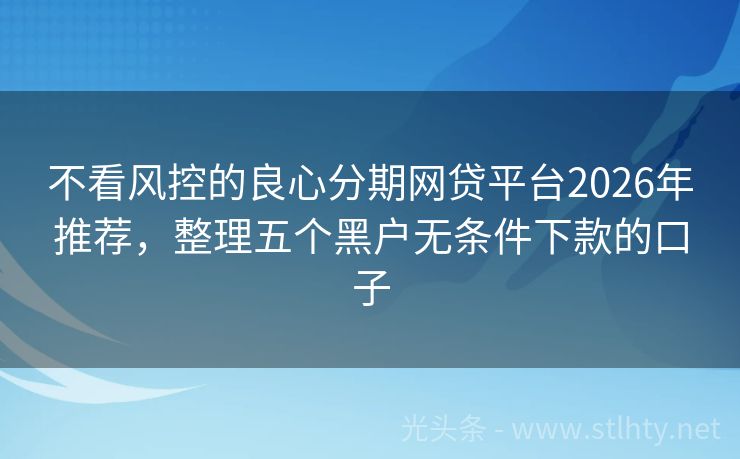 不看风控的良心分期网贷平台2026年推荐，整理五个黑户无条件下款的口子

光头条 - www.stlhty.net